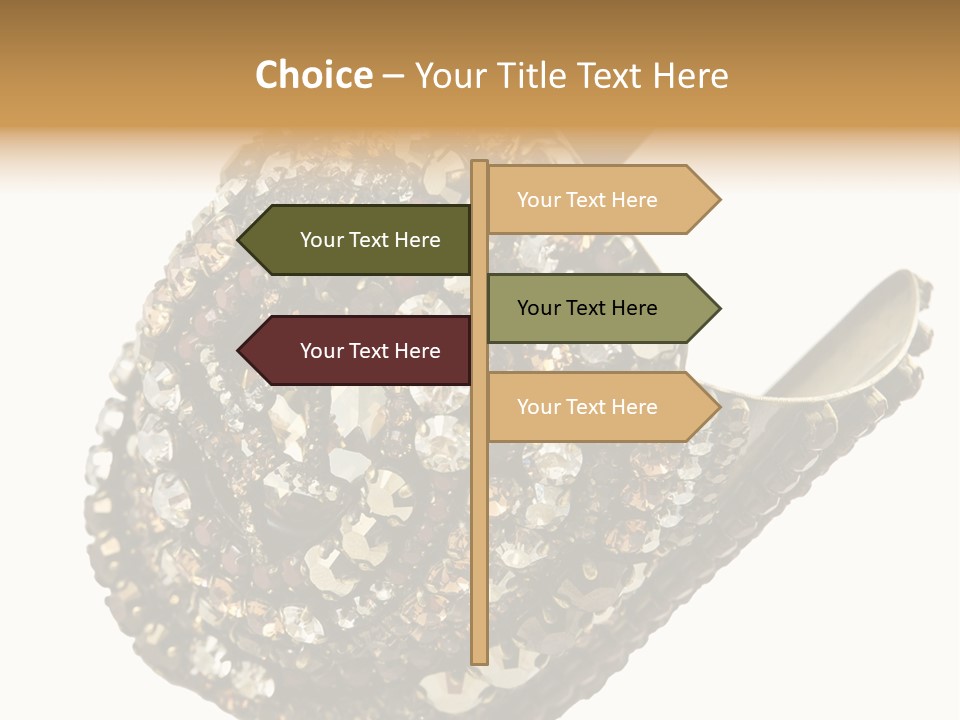 Choice – Your Title Text Here

Your Text Here

Your Text Here

Your Text Here

Your Text Here

Your Text Here